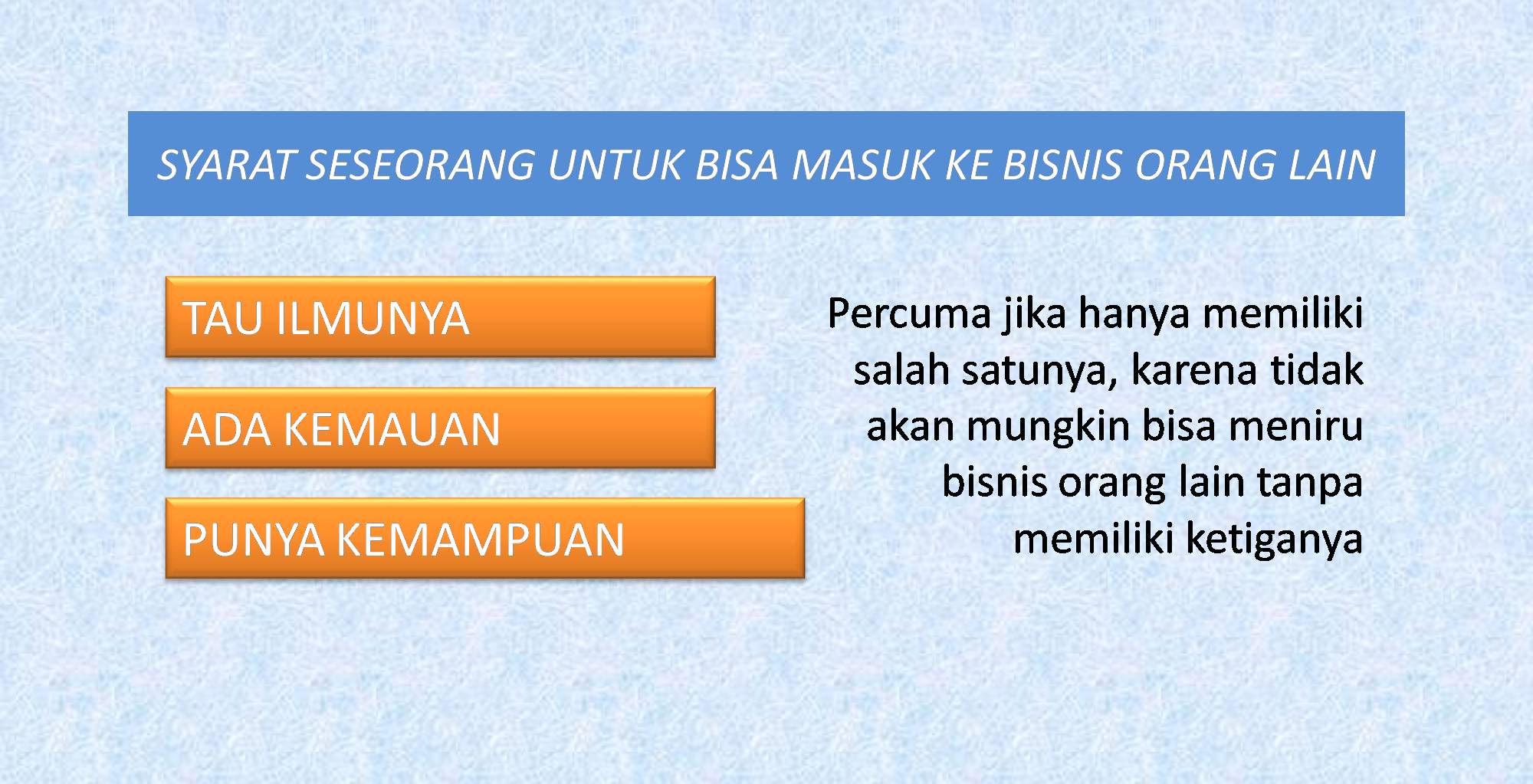 SYARAT SESEORANG UNTUK BISA MASUK KE BISNIS ORANG LAIN

TAU ILMUNYA

ADA KEMAUAN

PUNYA KEMAMPUAN

Percuma jika hanya memiliki salah satunya, karena tidak akan mungkin bisa meniru bisnis orang lain tanpa memiliki ketiganya